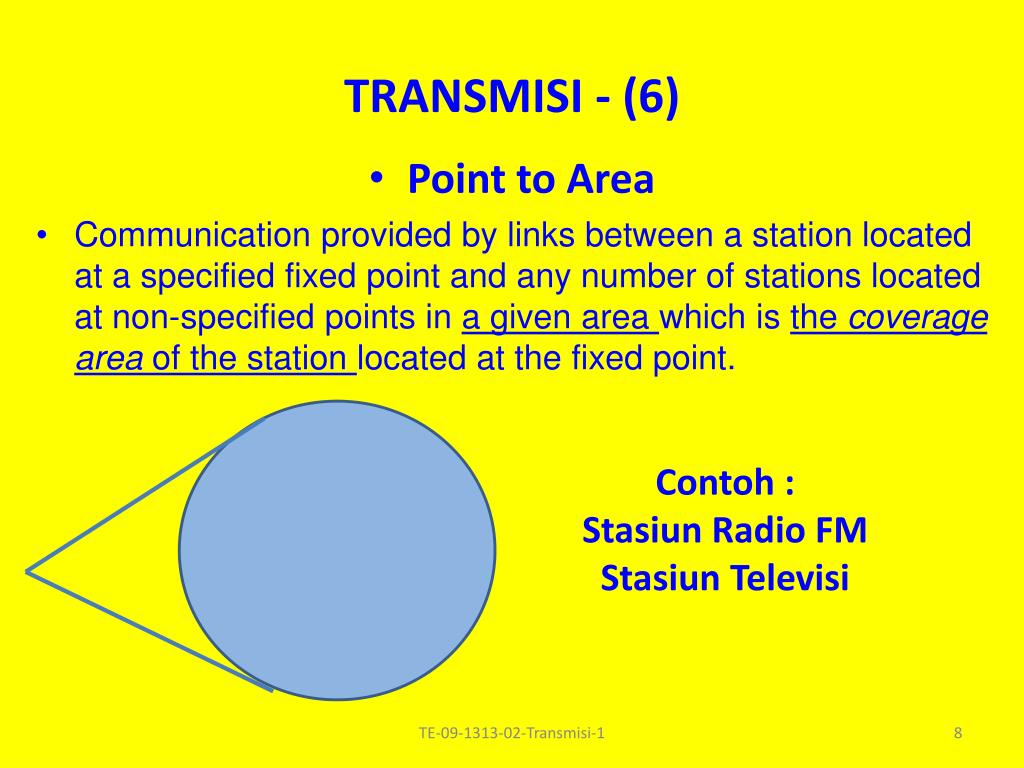 TRANSMISI - (6)

• Point to Area

• Communication provided by links between a station located at a specified fixed point and any number of stations located at non-specified points in a given area which is the coverage area of the station located at the fixed point.

Contoh :
Stasiun Radio FM
Stasiun Televisi

TE-09-1313-02-Transmisi-1

8